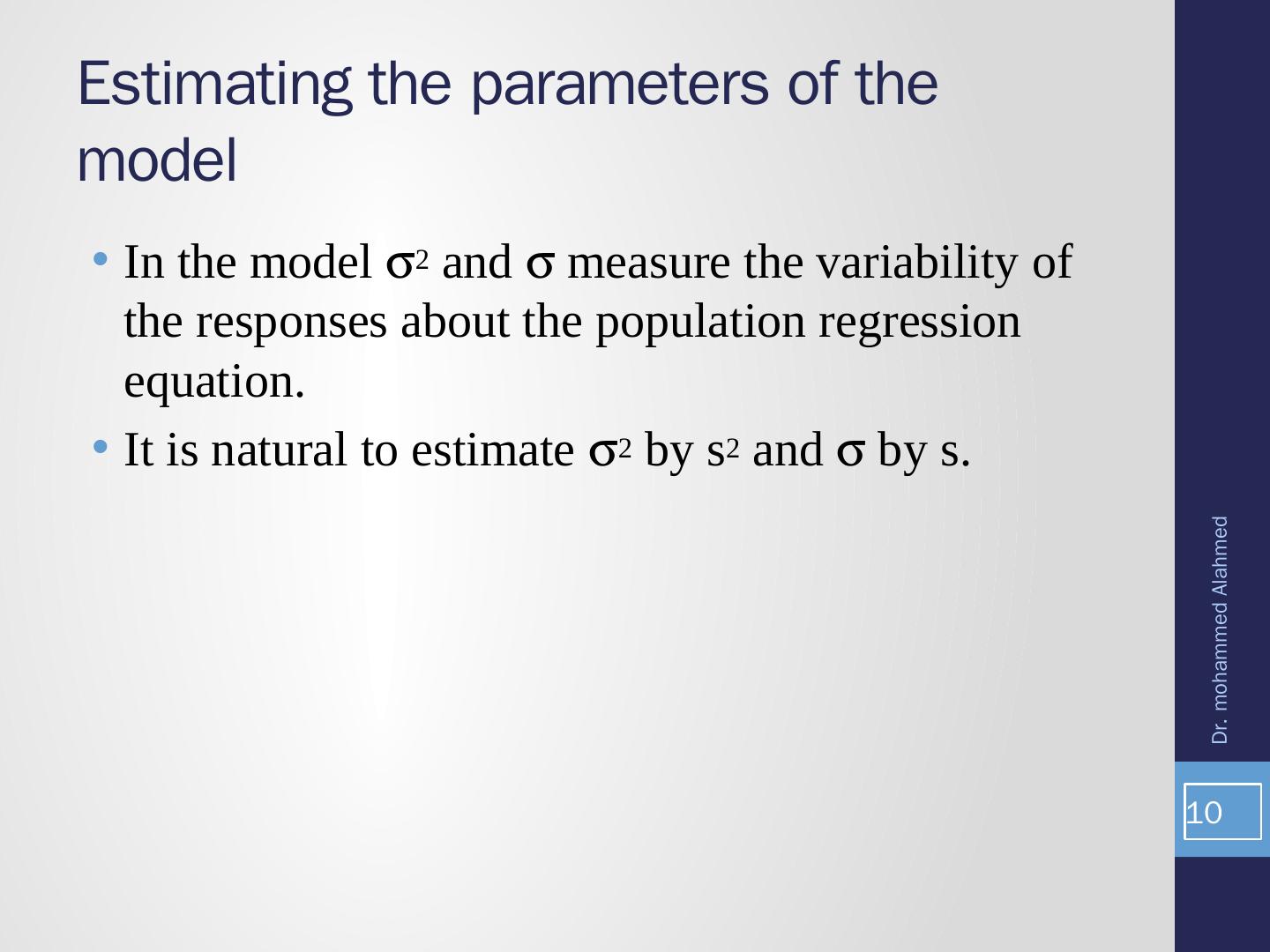 Estimating the parameters of the model

• In the model $\sigma^2$ and $\sigma$ measure the variability of the responses about the population regression equation.
• It is natural to estimate $\sigma^2$ by $s^2$ and $\sigma$ by s.

Dr. mohammed Alahmed

10